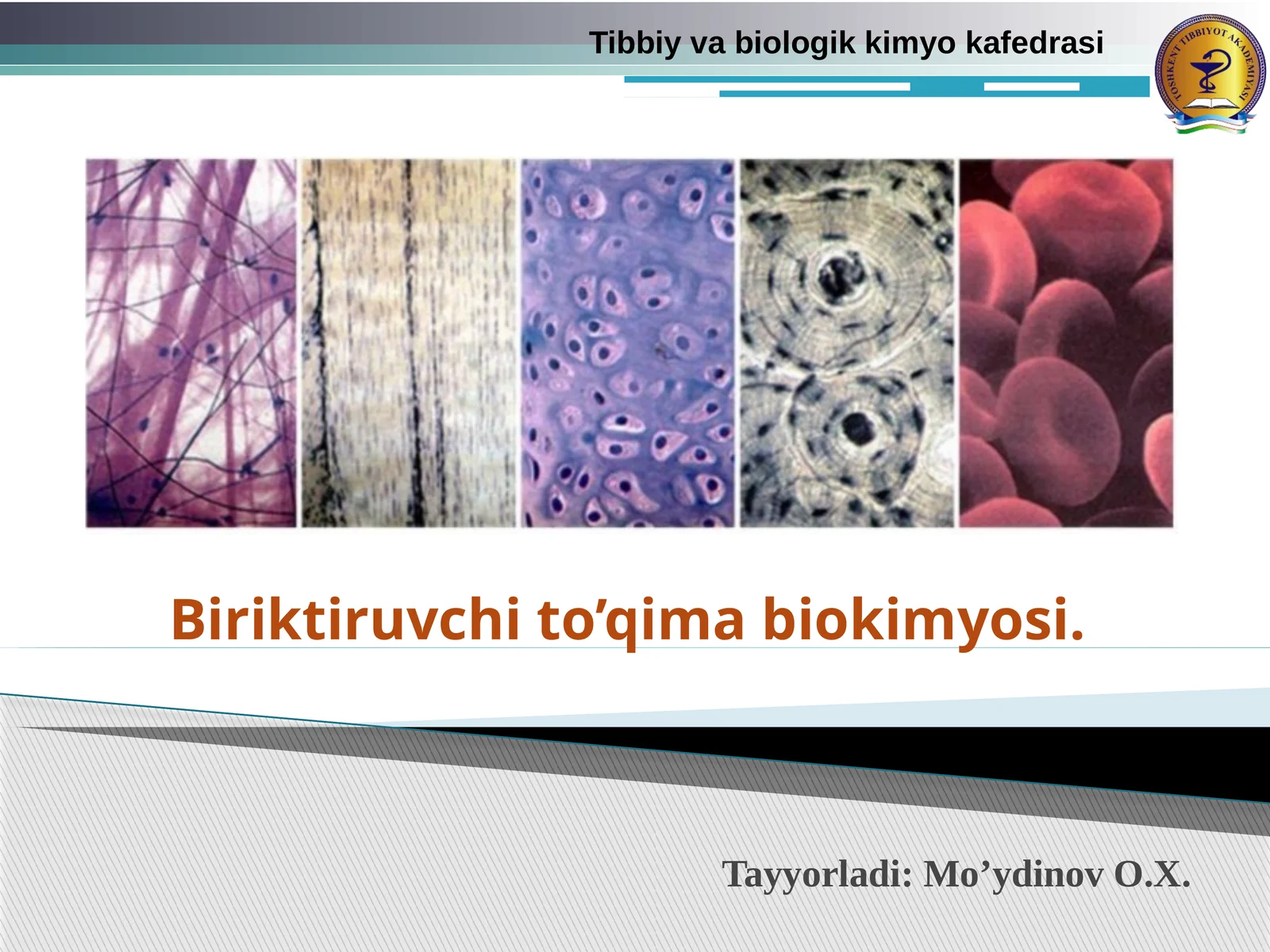 Tibbiy va biologik kimyo kafedrasi

TOSHKENT TIBBIYOT AKADEMIYASI

Biriktiruvchi to’qima biokimyosi.

Tayyorladi: Mo’ydinov O.X.